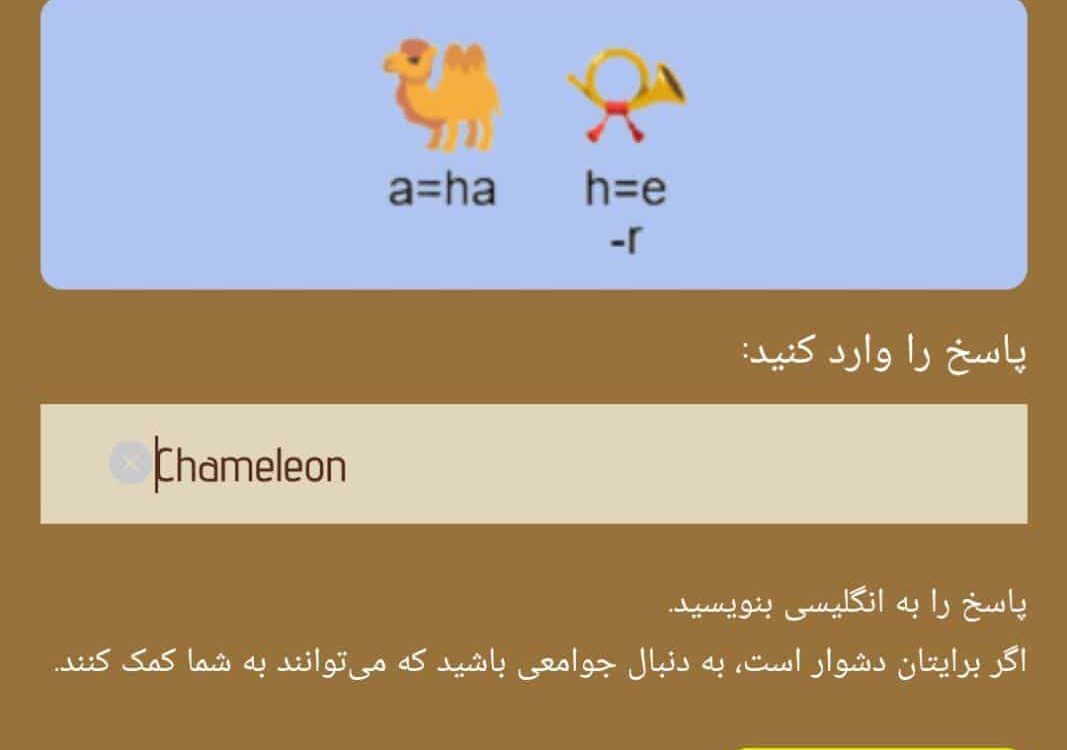 a=ha

h=e
-r

پاسخ را وارد کنید:

Chameleon

پاسخ را به انگلیسی بنویسید.

اگر برایتان دشوار است، به دنبال جوامعی باشید که می‌توانند به شما کمک کنند.